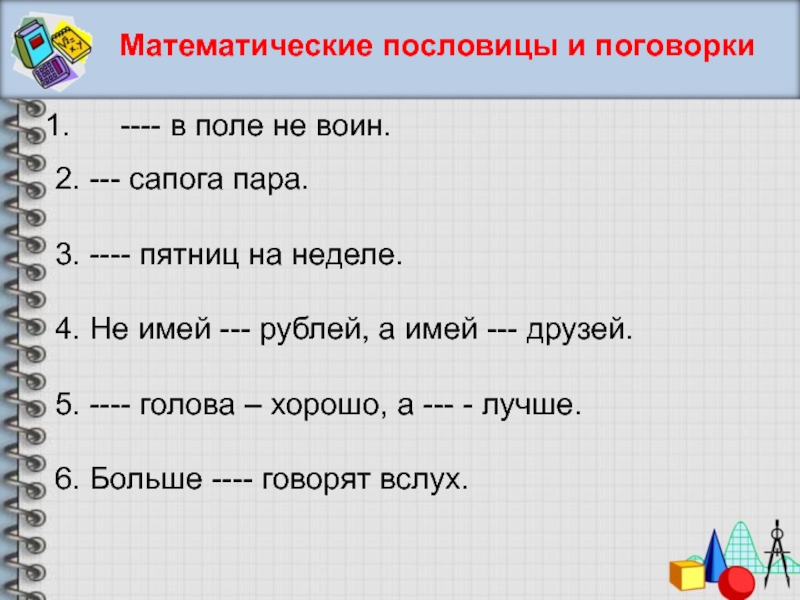 Математические пословицы и поговорки

1. ---- в поле не воин.

2. --- сапога пара.

3. ---- пятниц на неделе.

4. Не имей --- рублей, а имей --- друзей.

5. ---- голова – хорошо, а --- - лучше.

6. Больше ---- говорят вслух.